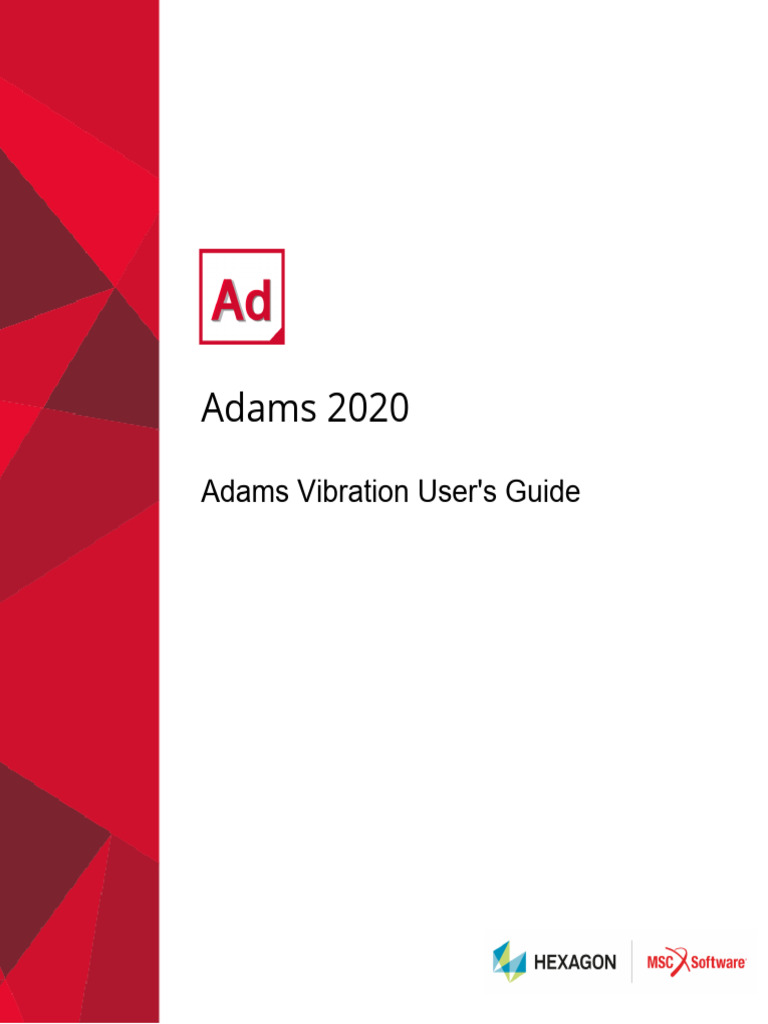 Ad

Adams 2020

Adams Vibration User's Guide

HEXAGON

MSC Software